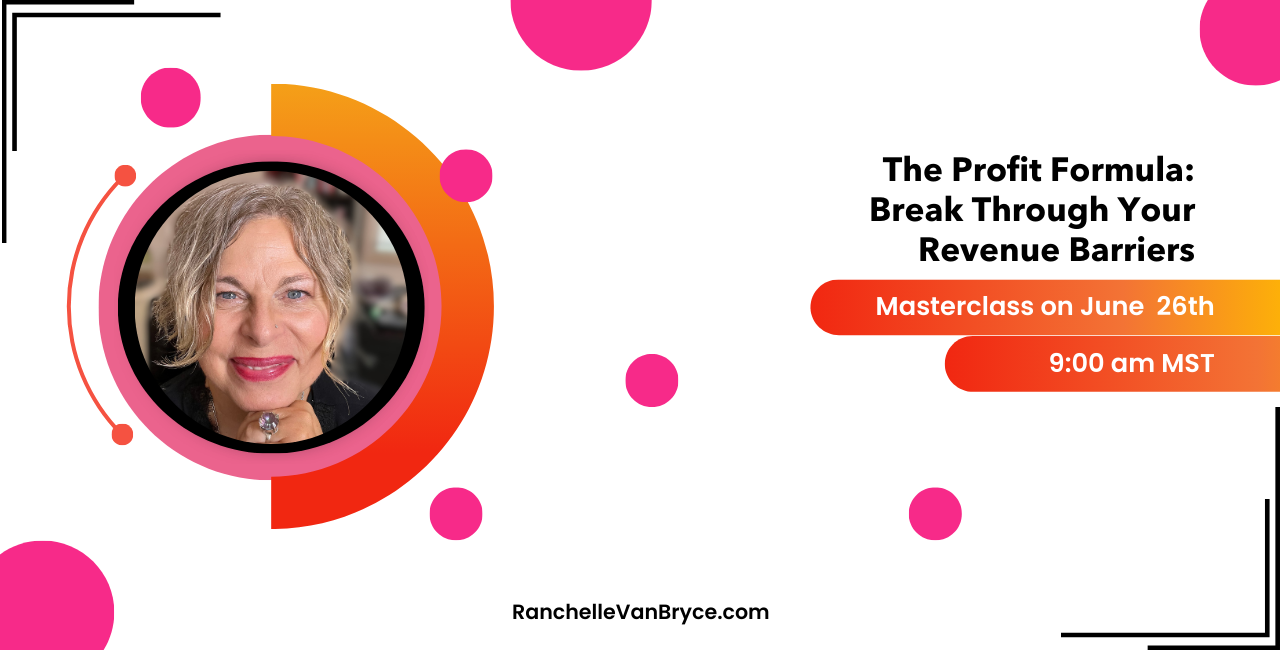 The Profit Formula:
Break Through Your
Revenue Barriers

Masterclass on June 26th

9:00 am MST

RanchelleVanBryce.com